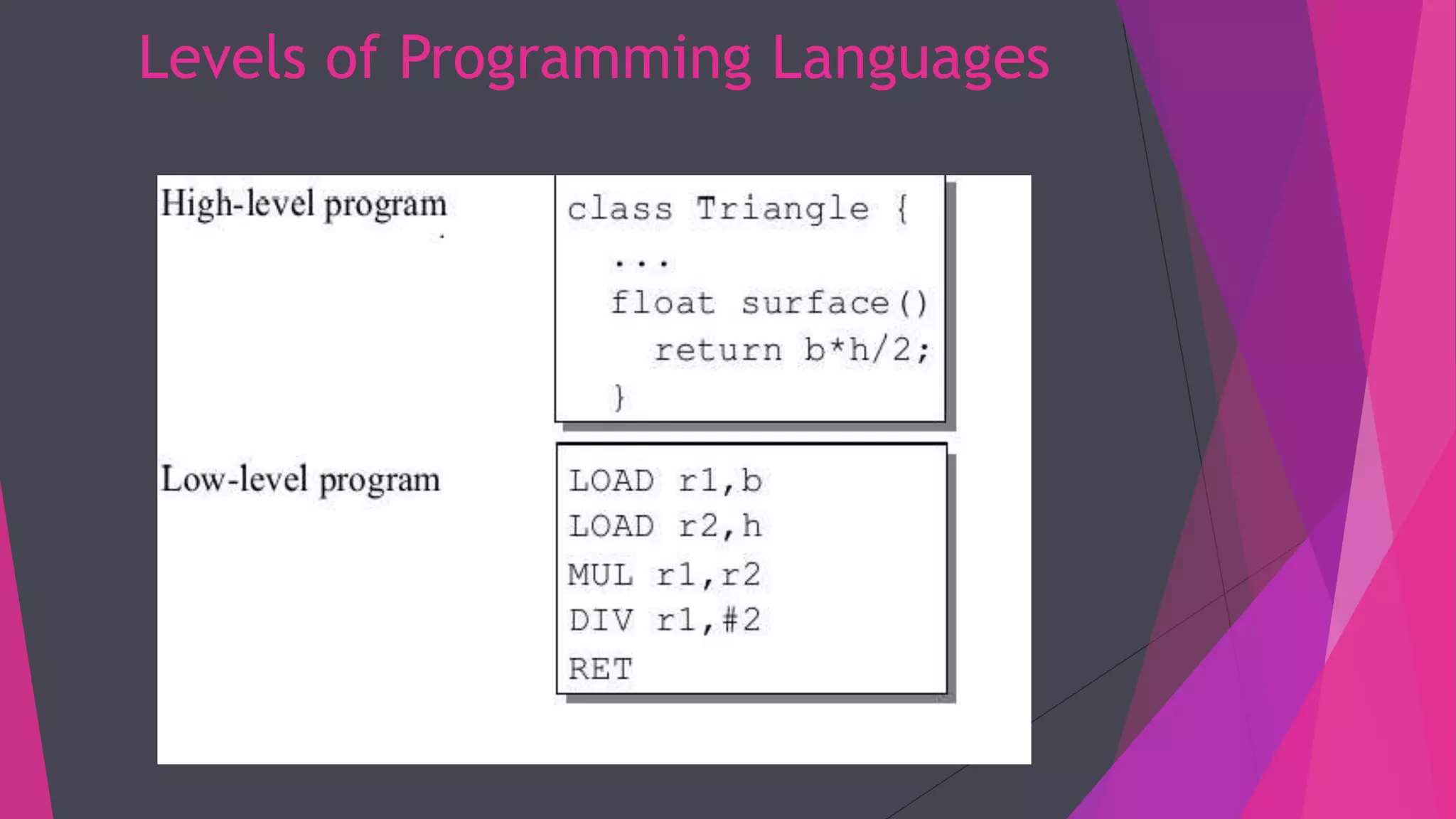 Levels of Programming Languages

High-level program

class Triangle {
...
float surface()
return b*h/2;
}

Low-level program

LOAD r1,b
LOAD r2,h
MUL r1,r2
DIV r1,#2
RET